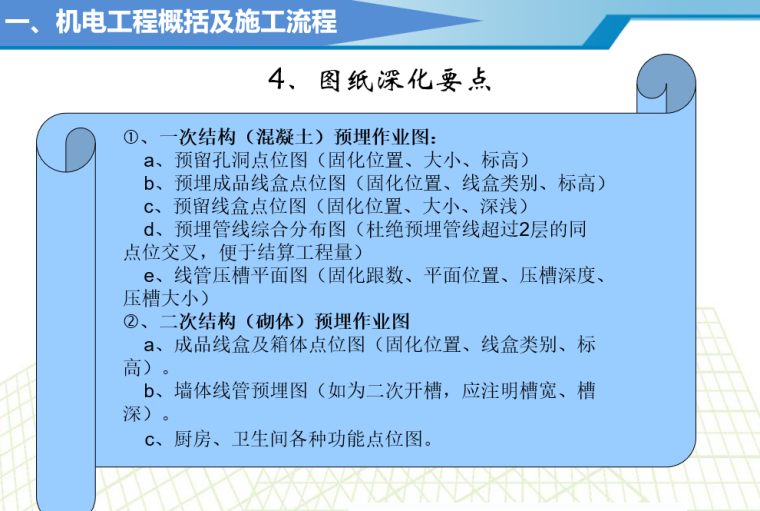 一、机电工程概括及施工流程

4、图纸深化要点

①、一次结构（混凝土）预埋作业图：

a、预留孔洞点位图（固化位置、大小、标高）

b、预埋成品线盒点位图（固化位置、线盒类别、标高）

c、预留线盒点位图（固化位置、大小、深浅）

d、预埋管线综合分布图（杜绝预埋管线超过2层的同点位交叉，便于结算工程量）

e、线管压槽平面图（固化跟数、平面位置、压槽深度、压槽大小）

②、二次结构（砌体）预埋作业图

a、成品线盒及箱体点位图（固化位置、线盒类别、标高）。

b、墙体线管预埋图（如为二次开槽，应注明槽宽、槽深）。

c、厨房、卫生间各种功能点位图。